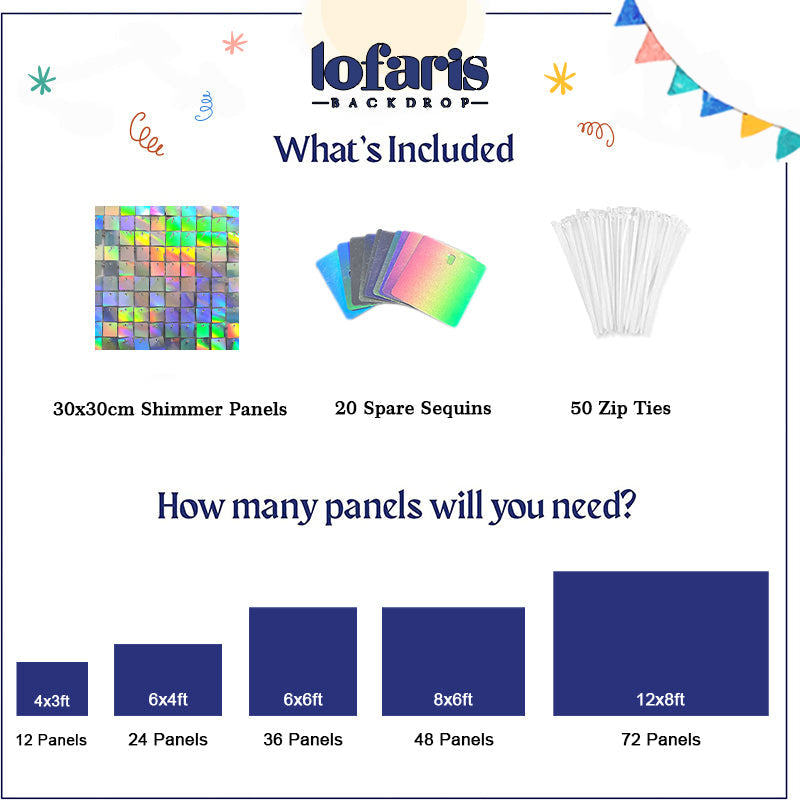 lofaris
BACKDROP

What's Included

30x30cm Shimmer Panels

20 Spare Sequins

50 Zip Ties

How many panels will you need?

4x3ft
12 Panels

6x4ft
24 Panels

6x6ft
36 Panels

8x6ft
48 Panels

12x8ft
72 Panels